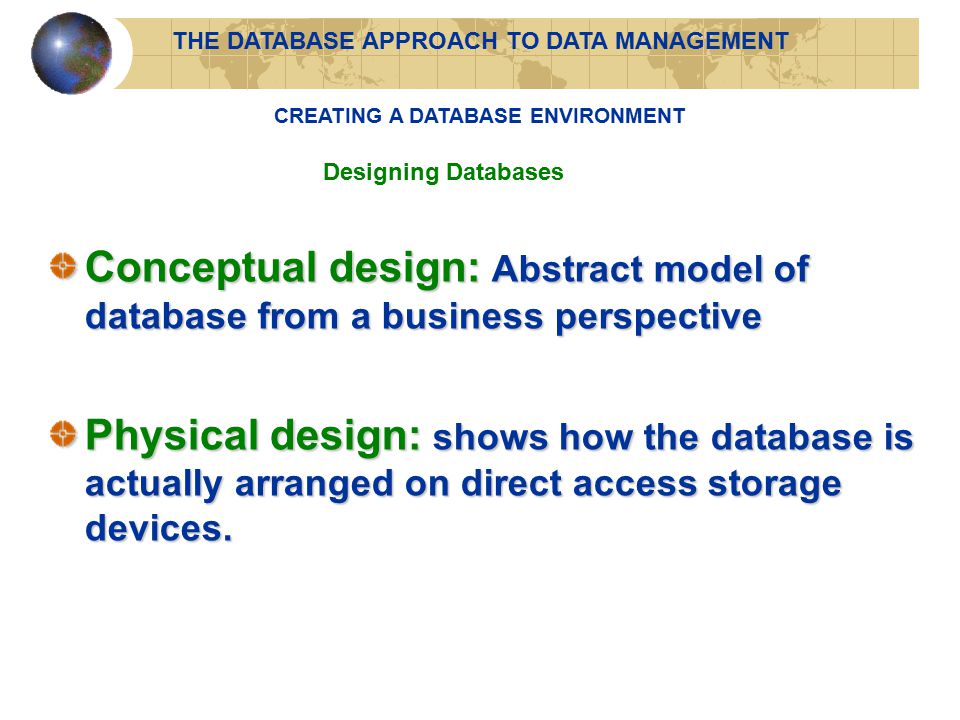 THE DATABASE APPROACH TO DATA MANAGEMENT

CREATING A DATABASE ENVIRONMENT

Designing Databases

Conceptual design: Abstract model of database from a business perspective

Physical design: shows how the database is actually arranged on direct access storage devices.